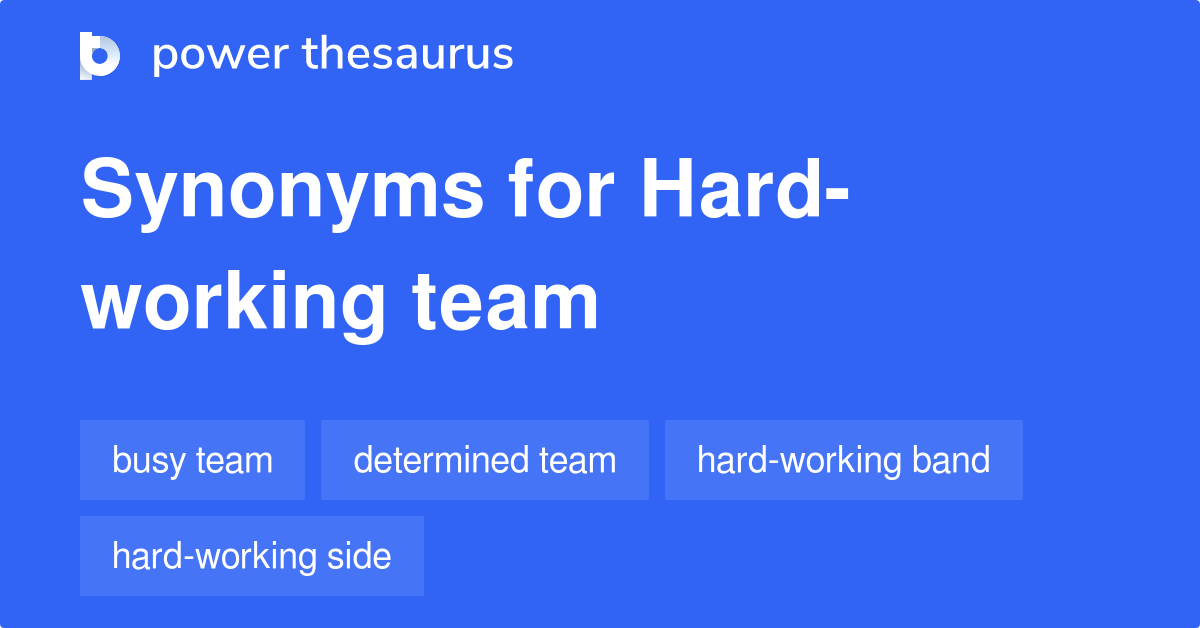 power thesaurus

Synonyms for Hard-working team

busy team
determined team
hard-working band
hard-working side